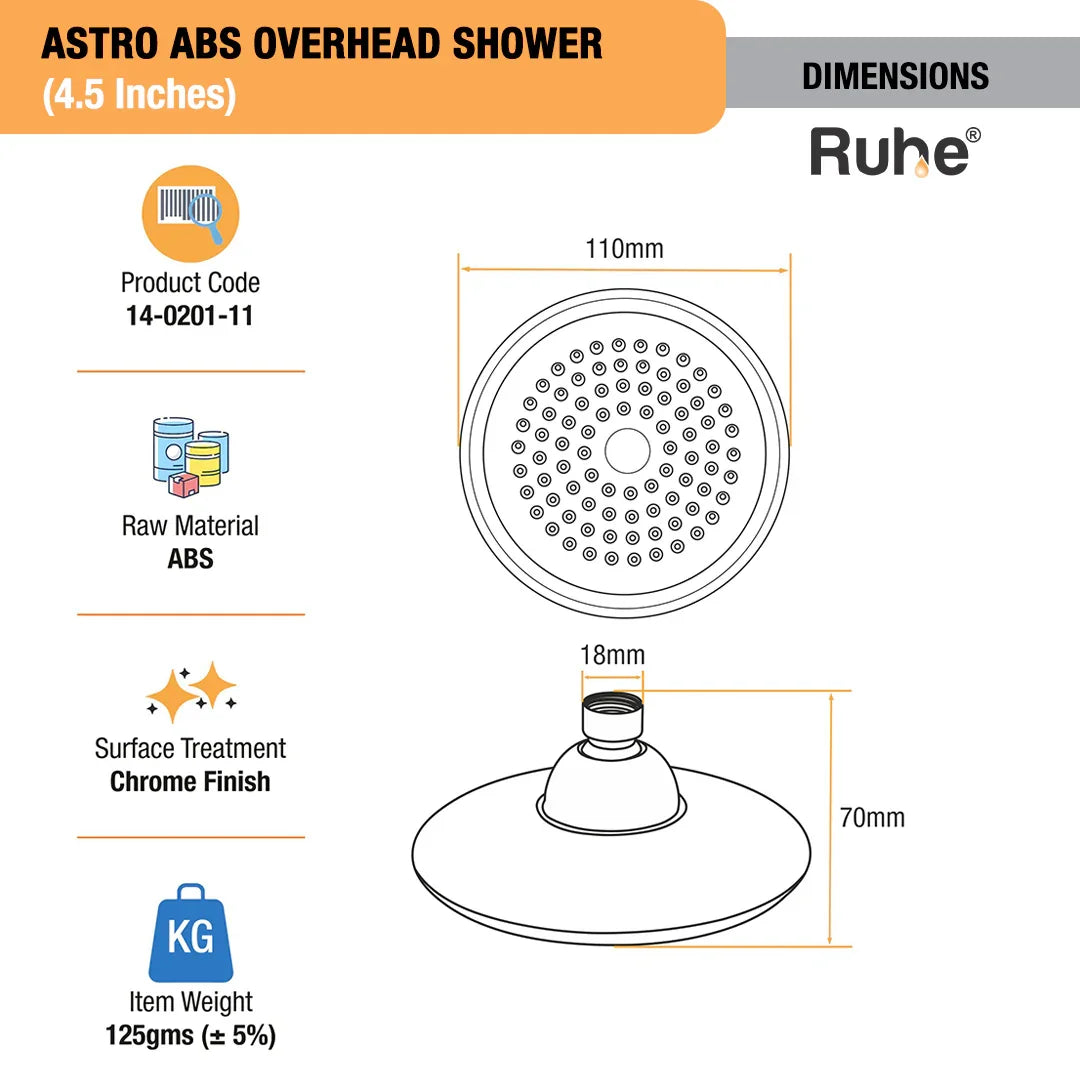 ASTRO ABS OVERHEAD SHOWER
(4.5 Inches)

DIMENSIONS

Ruhe®

Product Code
14-0201-11

Raw Material
ABS

Surface Treatment
Chrome Finish

KG

Item Weight
125gms (± 5%)

110mm

18mm

70mm